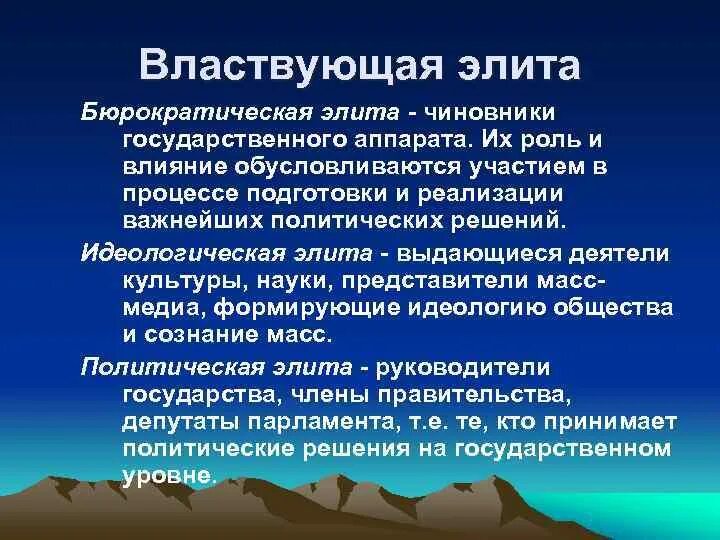 Властвующая элита

Бюрократическая элита - чиновники государственного аппарата. Их роль и влияние обусловливаются участием в процессе подготовки и реализации важнейших политических решений.

Идеологическая элита - выдающиеся деятели культуры, науки, представители масс-медиа, формирующие идеологию общества и сознание масс.

Политическая элита - руководители государства, члены правительства, депутаты парламента, т.е. те, кто принимает политические решения на государственном уровне.